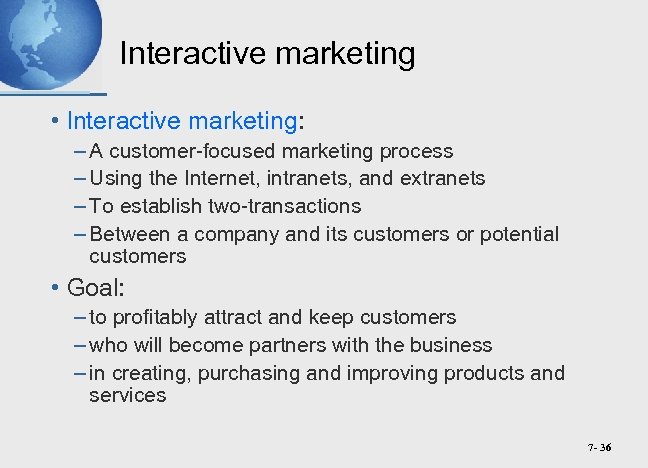 Interactive marketing

• Interactive marketing:
– A customer-focused marketing process
– Using the Internet, intranets, and extranets
– To establish two-transactions
– Between a company and its customers or potential customers

• Goal:
– to profitably attract and keep customers
– who will become partners with the business
– in creating, purchasing and improving products and services

7- 36